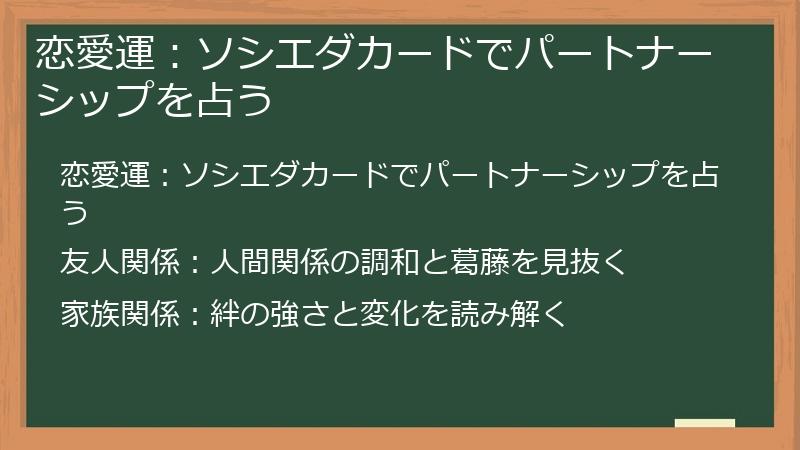 恋愛運：ソシエダカードでパートナーシップを占う

恋愛運：ソシエダカードでパートナーシップを占う

友人関係：人間関係の調和と葛藤を見抜く

家族関係：絆の強さと変化を読み解く